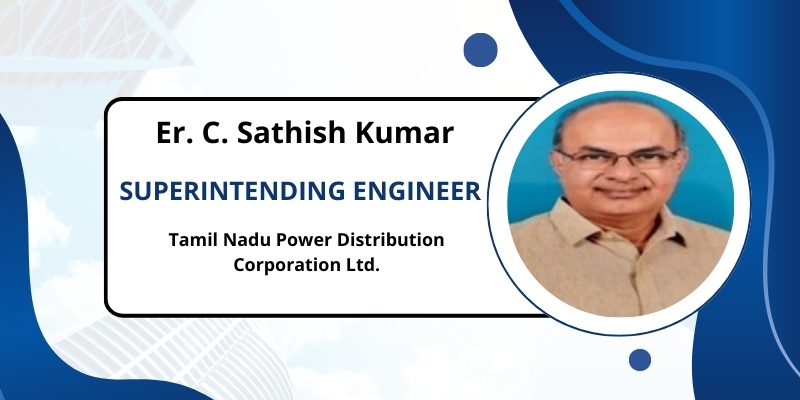 Er. C. Sathish Kumar

SUPERINTENDING ENGINEER

Tamil Nadu Power Distribution Corporation Ltd.